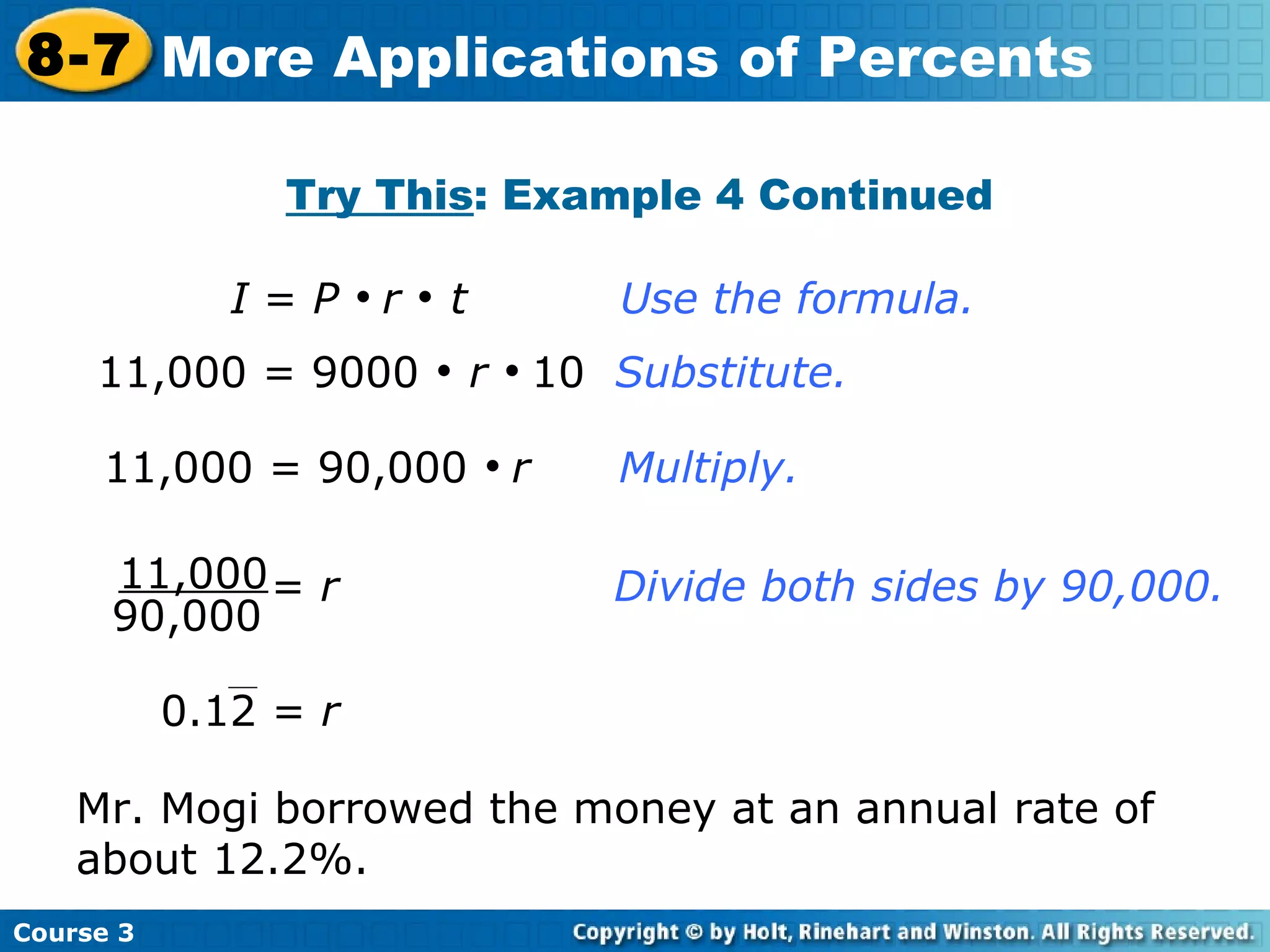 8-7 More Applications of Percents

Try This: Example 4 Continued

$I = P \cdot r \cdot t$ Use the formula.

$11,000 = 9000 \cdot r \cdot 10$ Substitute.

$11,000 = 90,000 \cdot r$ Multiply.

$\frac{11,000}{90,000} = r$ Divide both sides by 90,000.

$0.1\overline{2} = r$

Mr. Mogi borrowed the money at an annual rate of about 12.2%.

Course 3

Copyright © by Holt, Rinehart and Winston. All Rights Reserved.